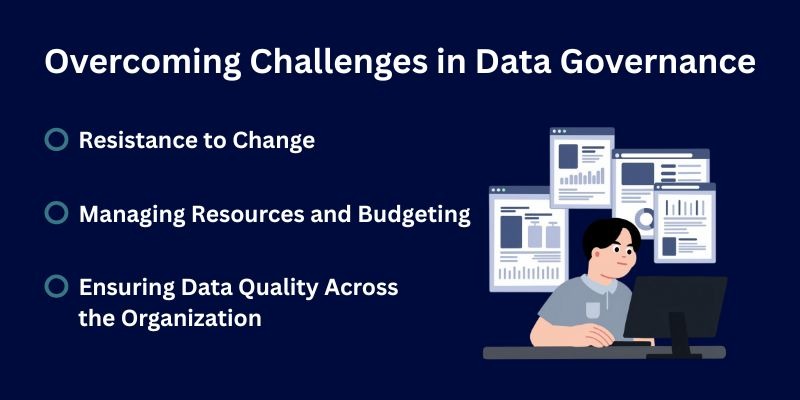 Overcoming Challenges in Data Governance

Resistance to Change

Managing Resources and Budgeting

Ensuring Data Quality Across the Organization